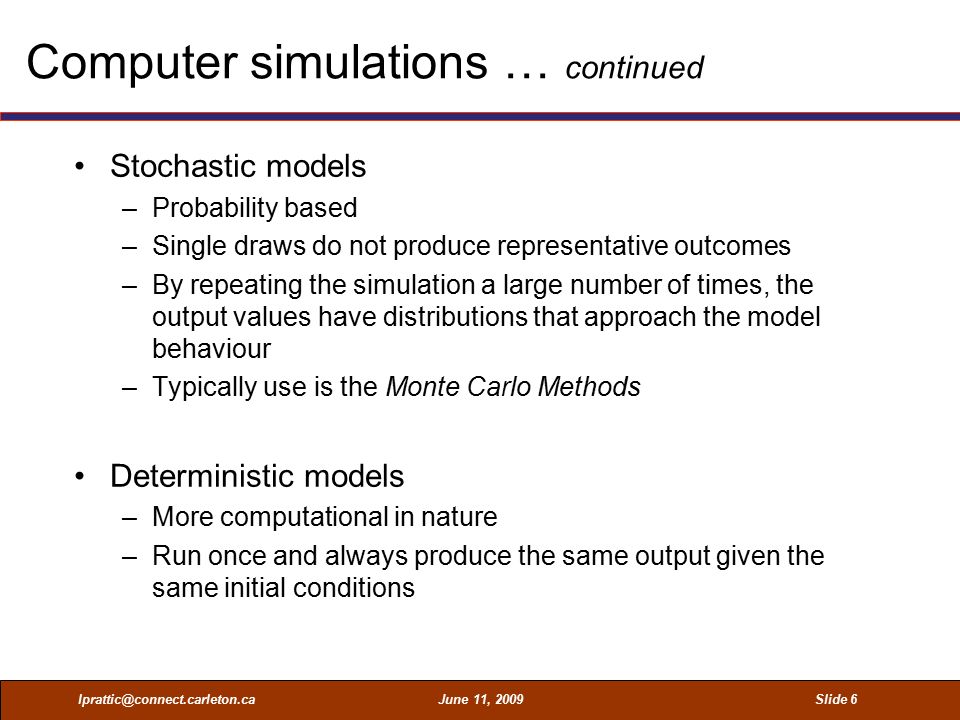 Computer simulations … continued

• Stochastic models
– Probability based
– Single draws do not produce representative outcomes
– By repeating the simulation a large number of times, the output values have distributions that approach the model behaviour
– Typically use is the Monte Carlo Methods

• Deterministic models
– More computational in nature
– Run once and always produce the same output given the same initial conditions

lprattic@connect.carleton.ca June 11, 2009 Slide 6